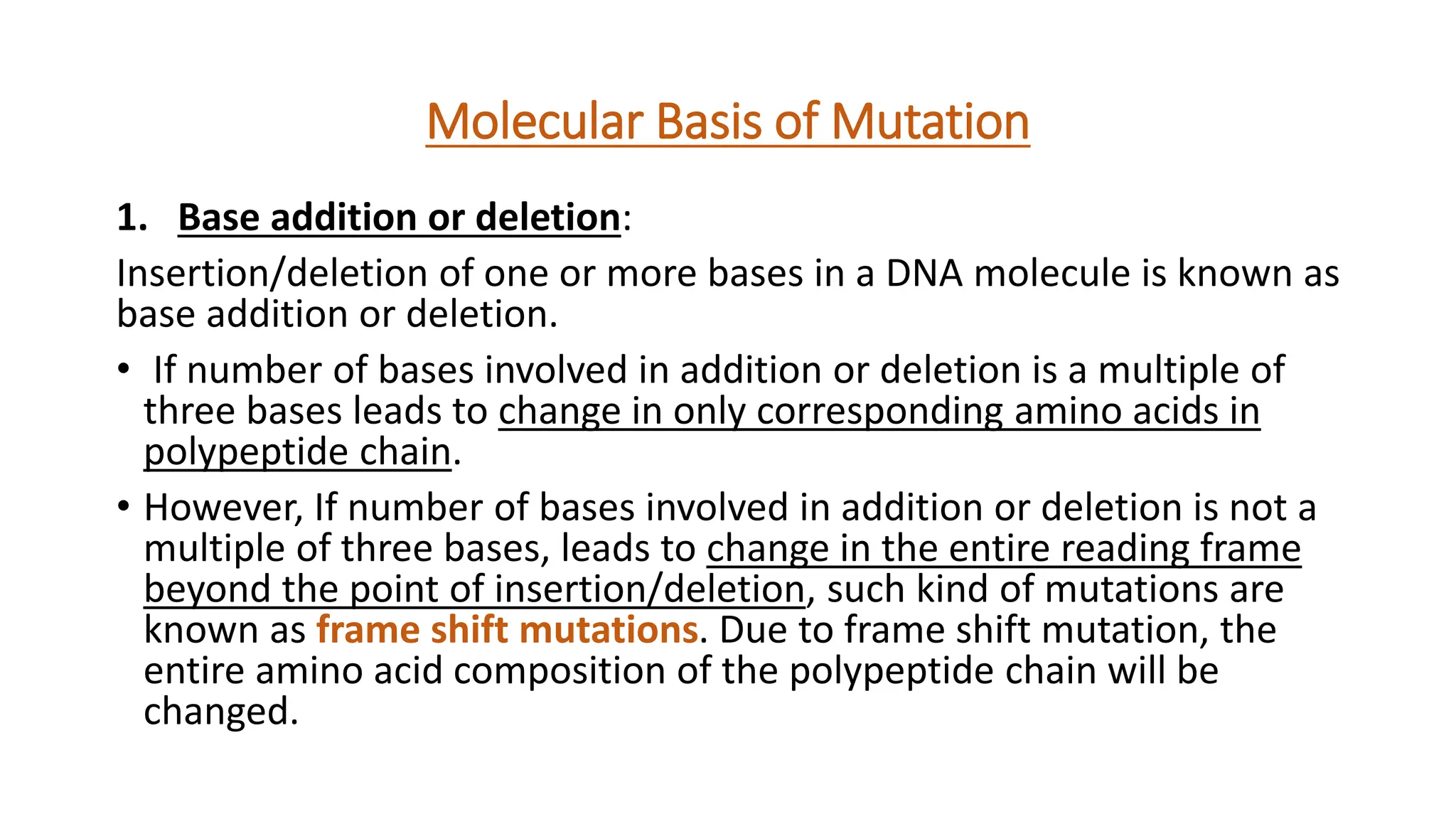 Molecular Basis of Mutation

1. Base addition or deletion:

Insertion/deletion of one or more bases in a DNA molecule is known as base addition or deletion.

• If number of bases involved in addition or deletion is a multiple of three bases leads to change in only corresponding amino acids in polypeptide chain.

• However, If number of bases involved in addition or deletion is not a multiple of three bases, leads to change in the entire reading frame beyond the point of insertion/deletion, such kind of mutations are known as frame shift mutations. Due to frame shift mutation, the entire amino acid composition of the polypeptide chain will be changed.